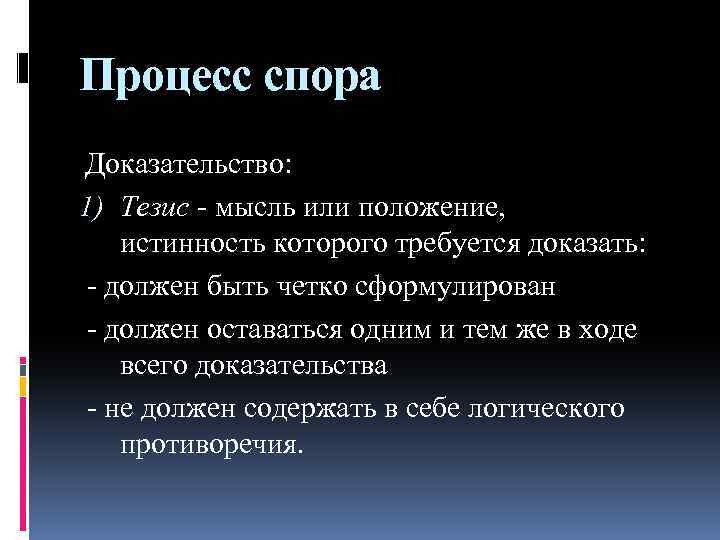 Процесс спора

Доказательство:

1) Тезис - мысль или положение, истинность которого требуется доказать:

- должен быть четко сформулирован

- должен оставаться одним и тем же в ходе всего доказательства

- не должен содержать в себе логического противоречия.